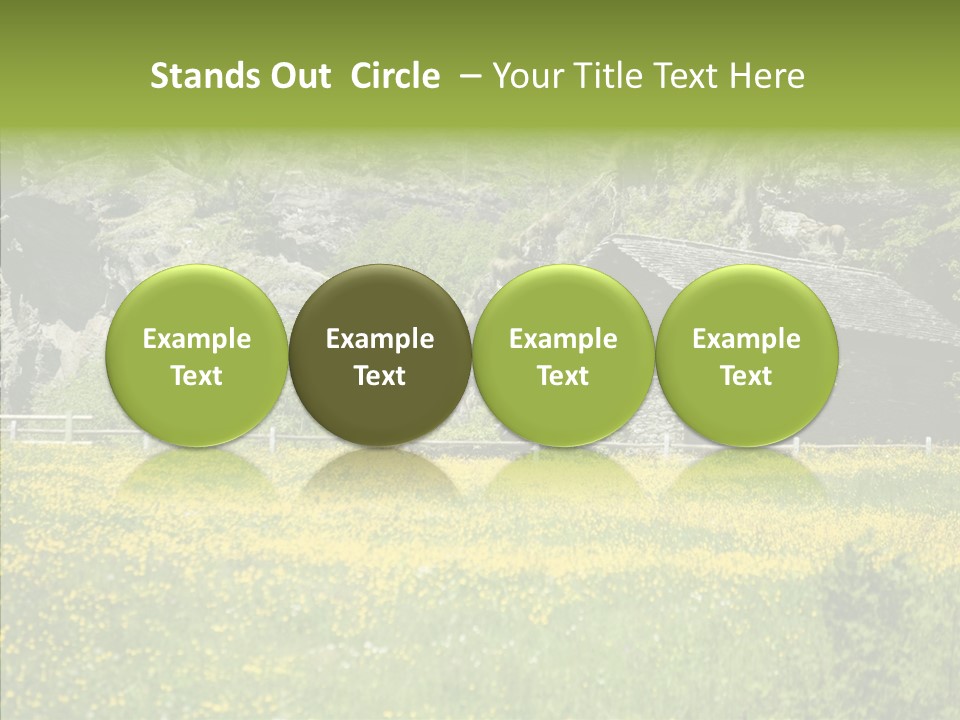 Stands Out Circle – Your Title Text Here

Example Text

Example Text

Example Text

Example Text